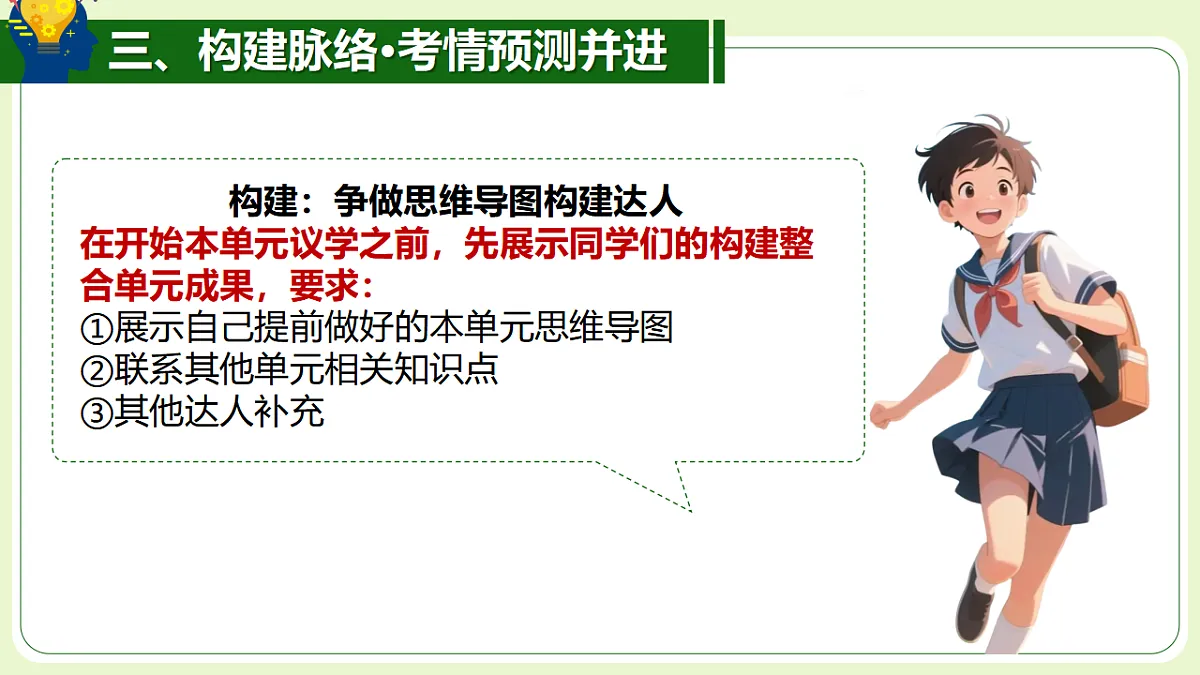 三、构建脉络•考情预测并进

构建：争做思维导图构建达人
在开始本单元议学之前，先展示同学们的构建整合单元成果，要求：
①展示自己提前做好的本单元思维导图
②联系其他单元相关知识点
③其他达人补充